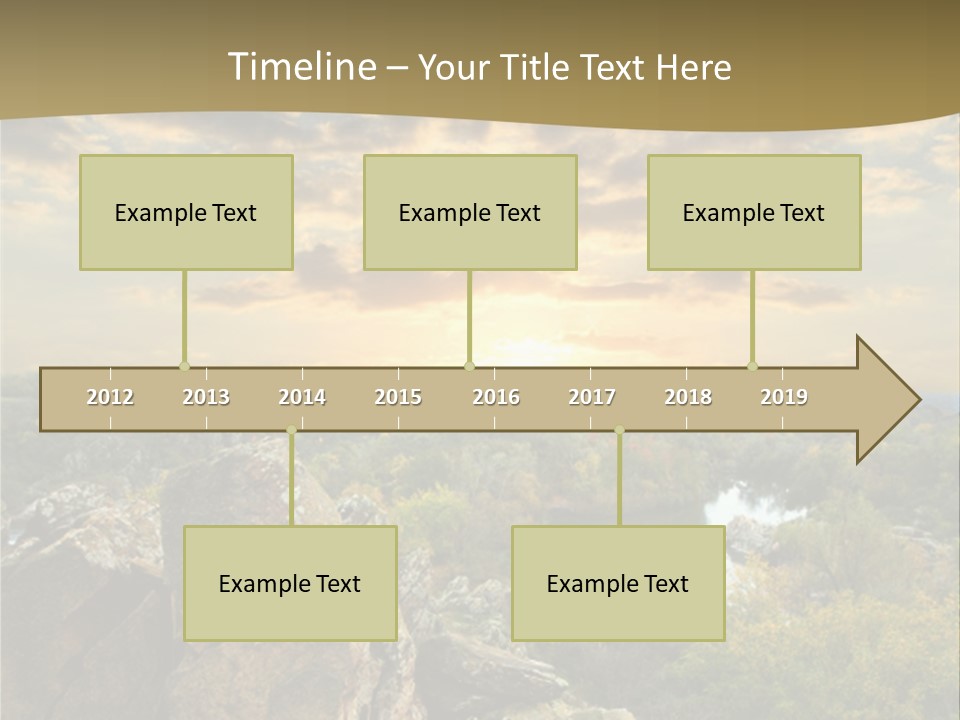 Timeline – Your Title Text Here

Example Text

Example Text

Example Text

2012 2013 2014 2015 2016 2017 2018 2019

Example Text

Example Text